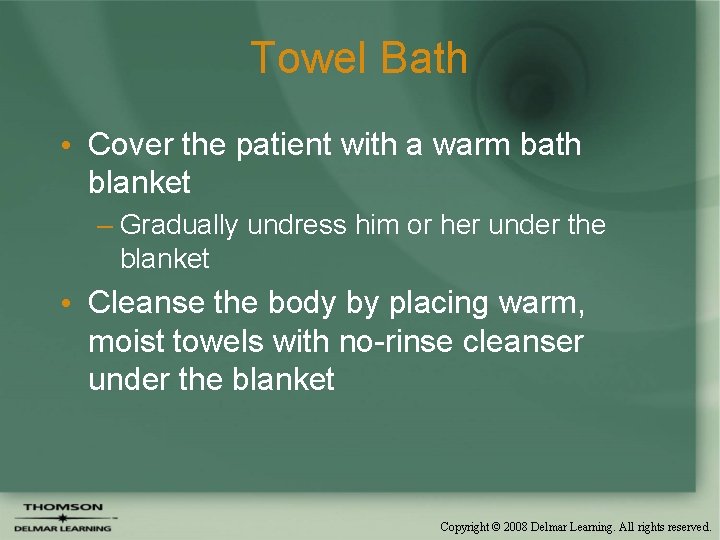 Towel Bath

• Cover the patient with a warm bath blanket
  – Gradually undress him or her under the blanket
• Cleanse the body by placing warm, moist towels with no-rinse cleanser under the blanket

THOMSON
DELMAR LEARNING

Copyright © 2008 Delmar Learning. All rights reserved.